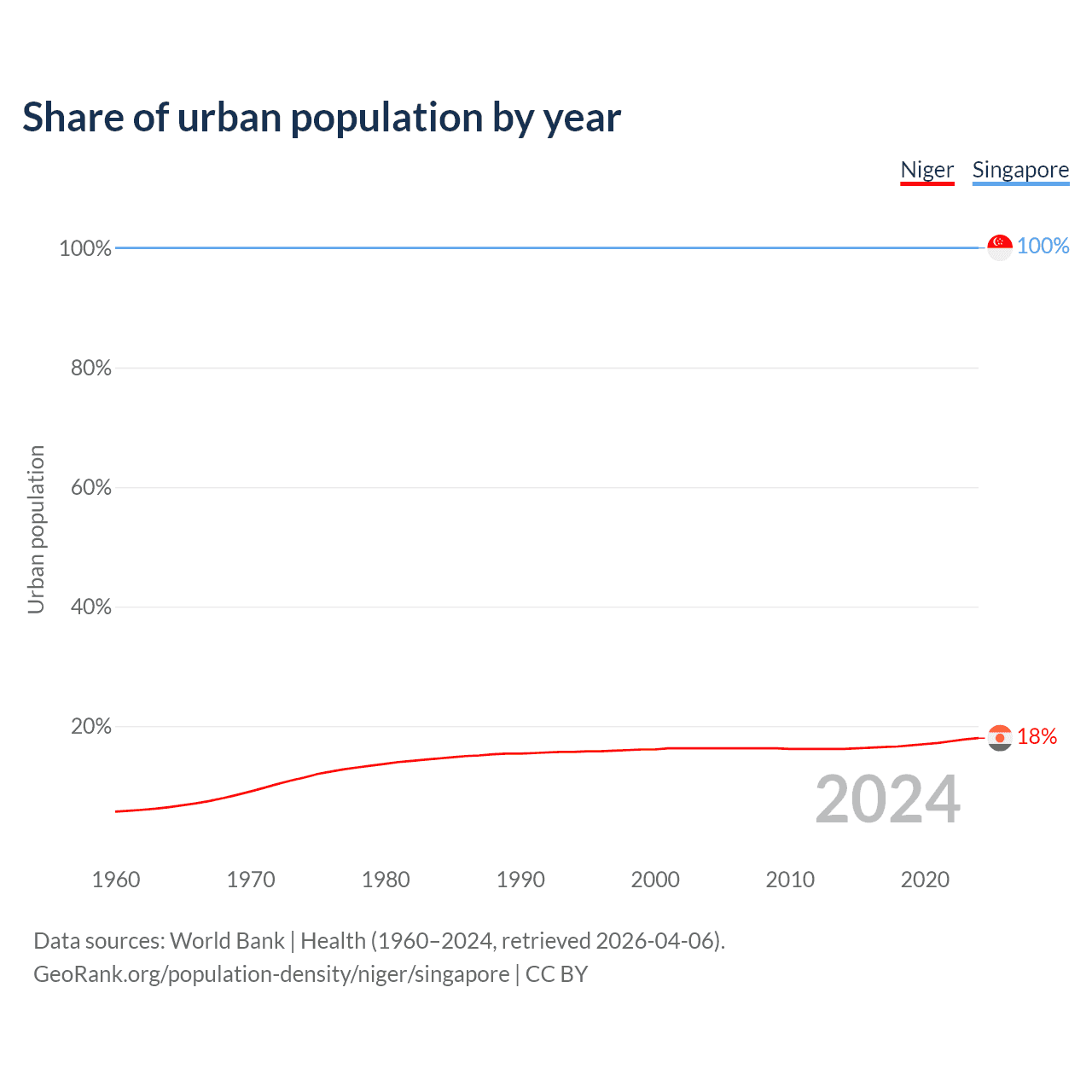 Share of urban population by year

Niger Singapore

100%
80%
60%
40%
20%

Urban population

100%
18%

2024

1960 1970 1980 1990 2000 2010 2020

Data sources: World Bank | Health (1960–2024, retrieved 2026-04-06).
GeoRank.org/population-density/niger/singapore | CC BY